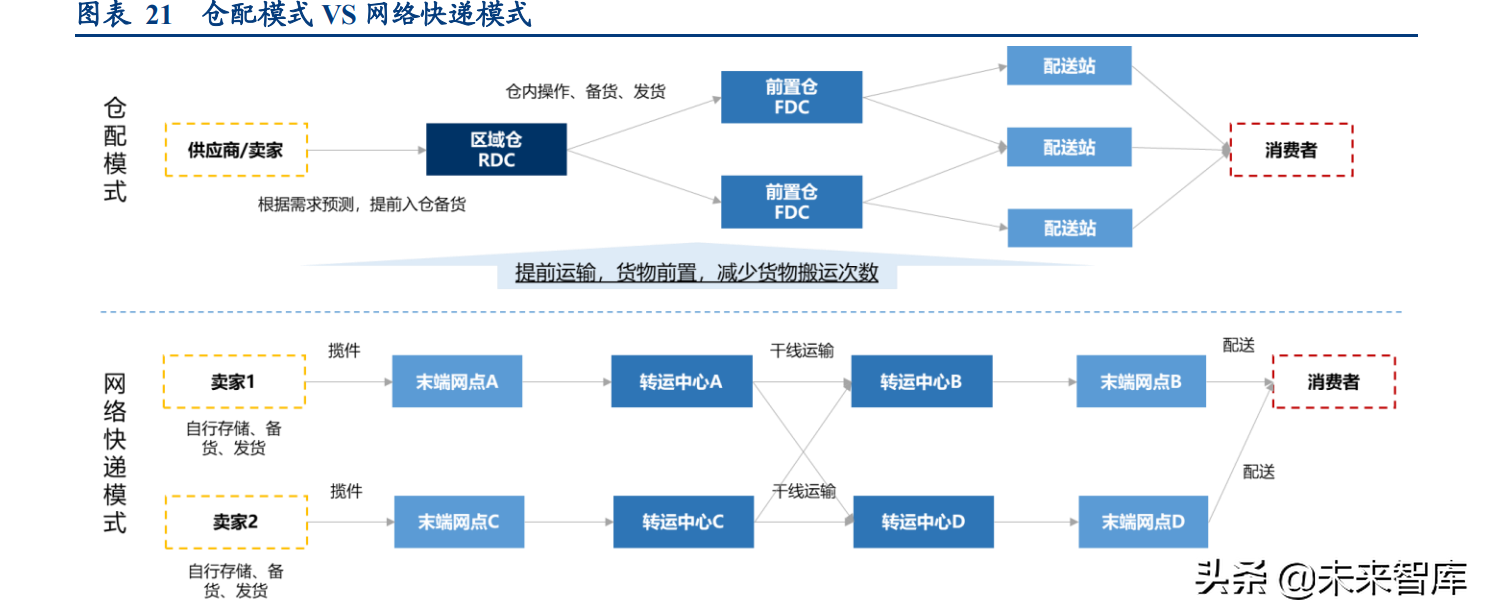 图表 21 仓配模式 VS 网络快递模式

仓配模式

供应商/卖家

根据需求预测，提前入仓备货

区域仓 RDC

仓内操作、备货、发货

前置仓 FDC

前置仓 FDC

配送站

配送站

配送站

消费者

提前运输，货物前置，减少货物搬运次数

网络快递模式

卖家1

自行存储、备货、发货

揽件

末端网点A

转运中心A

干线运输

转运中心B

末端网点B

配送

消费者

卖家2

自行存储、备货、发货

揽件

末端网点C

转运中心C

干线运输

转运中心D

末端网点D

配送

头条 @未来智库